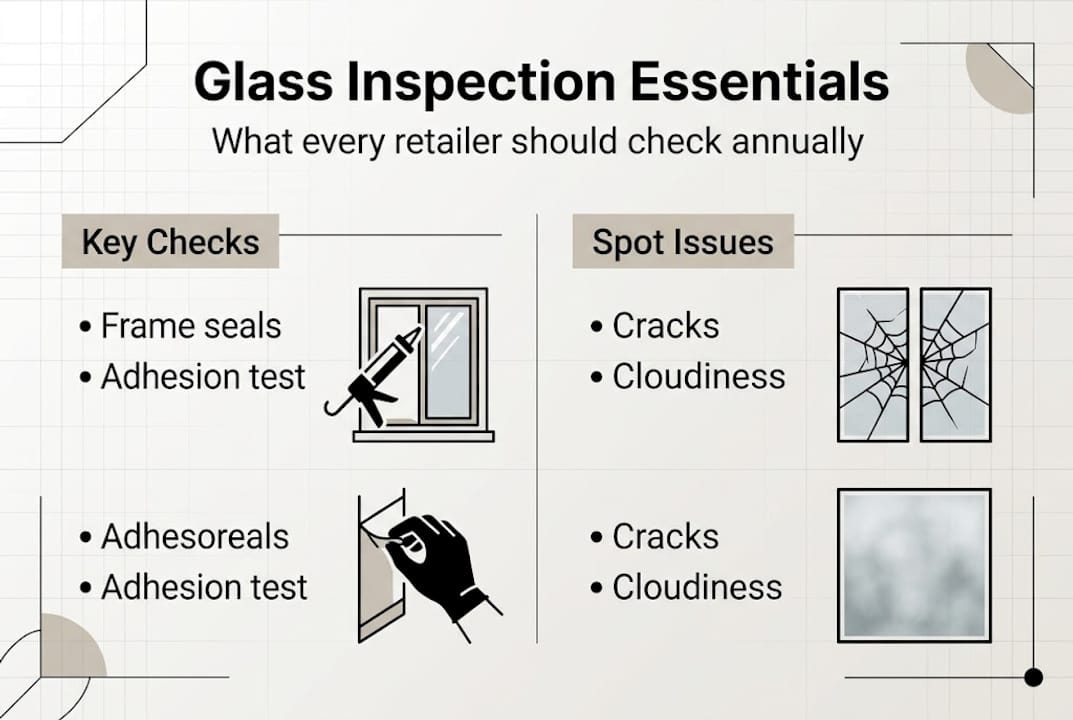 Glass Inspection Essentials

What every retailer should check annually

Key Checks

• Frame seals
• Adhesion test

• Adhesoreals
• Adhesion test

Spot Issues

• Cracks
• Cloudiness

• Cracks
• Cloudiness